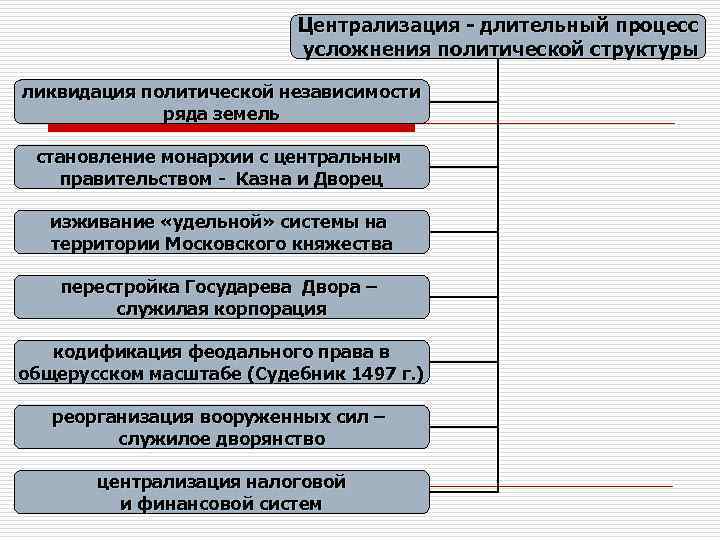 Централизация - длительный процесс усложнения политической структуры

ликвидация политической независимости ряда земель

становление монархии с центральным правительством - Казна и Дворец

изживание «удельной» системы на территории Московского княжества

перестройка Государева Двора – служилая корпорация

кодификация феодального права в общерусском масштабе (Судебник 1497 г.)

реорганизация вооруженных сил – служилое дворянство

централизация налоговой и финансовой систем